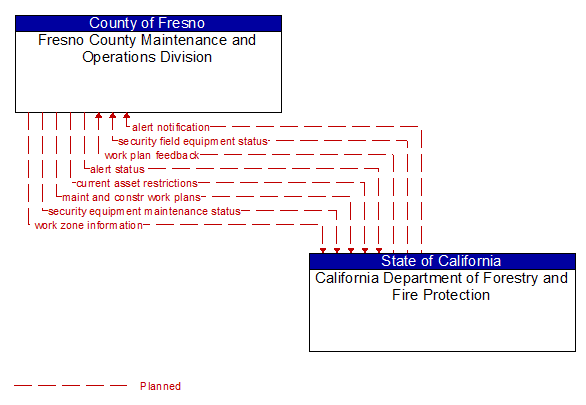 County of Fresno
Fresno County Maintenance and Operations Division

alert notification
security field equipment status
work plan feedback
alert status
current asset restrictions
maint and constr work plans
security equipment maintenance status
work zone information

State of California
California Department of Forestry and Fire Protection

Planned